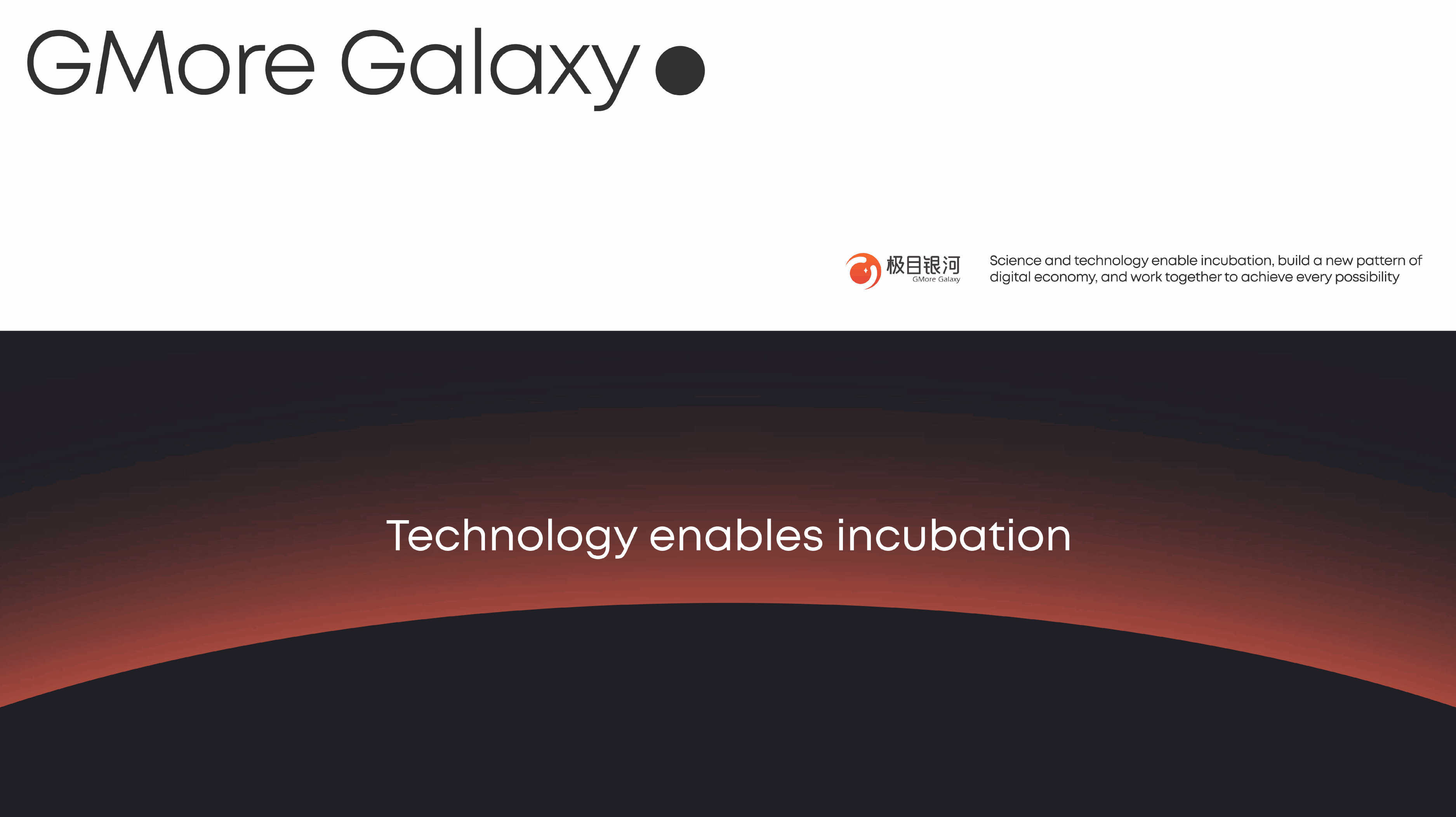 GMore Galaxy

极目银河
GMore Galaxy

Science and technology enable incubation, build a new pattern of digital economy, and work together to achieve every possibility

Technology enables incubation